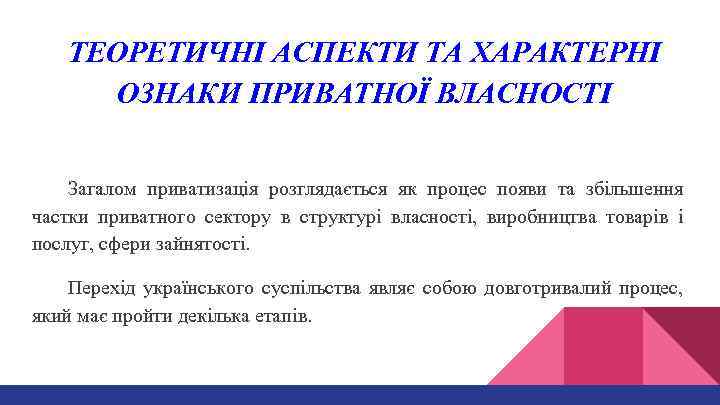 ТЕОРЕТИЧНІ АСПЕКТИ ТА ХАРАКТЕРНІ ОЗНАКИ ПРИВАТНОЇ ВЛАСНОСТІ

Загалом приватизація розглядається як процес появи та збільшення частки приватного сектору в структурі власності, виробництва товарів і послуг, сфери зайнятості.

Перехід українського суспільства являє собою довготривалий процес, який має пройти декілька етапів.